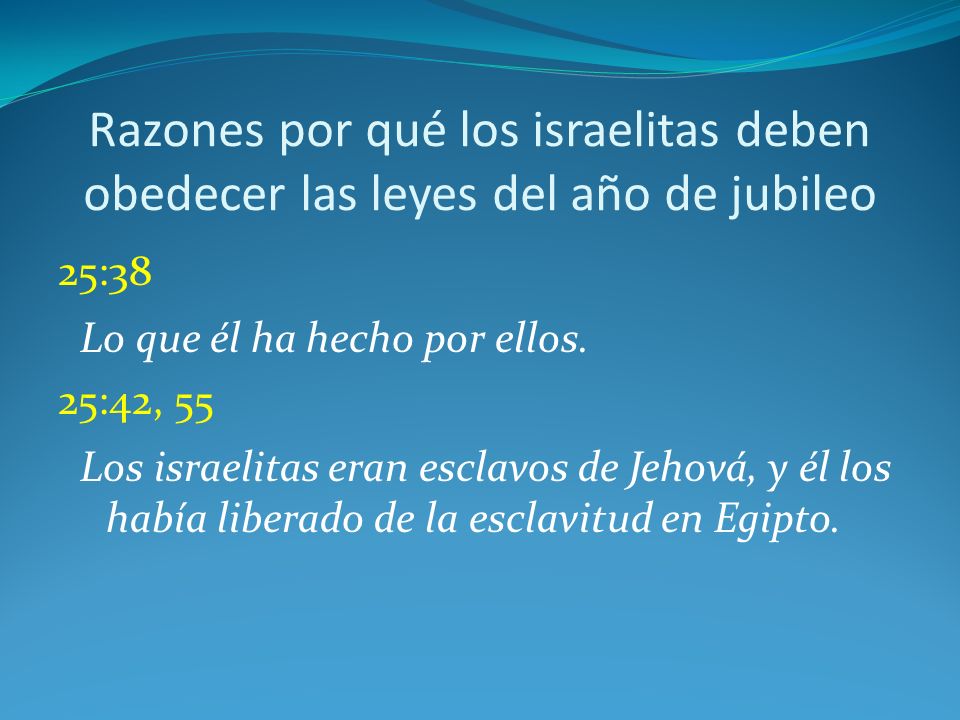 Razones por qué los israelitas deben obedecer las leyes del año de jubileo

25:38

Lo que él ha hecho por ellos.

25:42, 55

Los israelitas eran esclavos de Jehová, y él los había liberado de la esclavitud en Egipto.